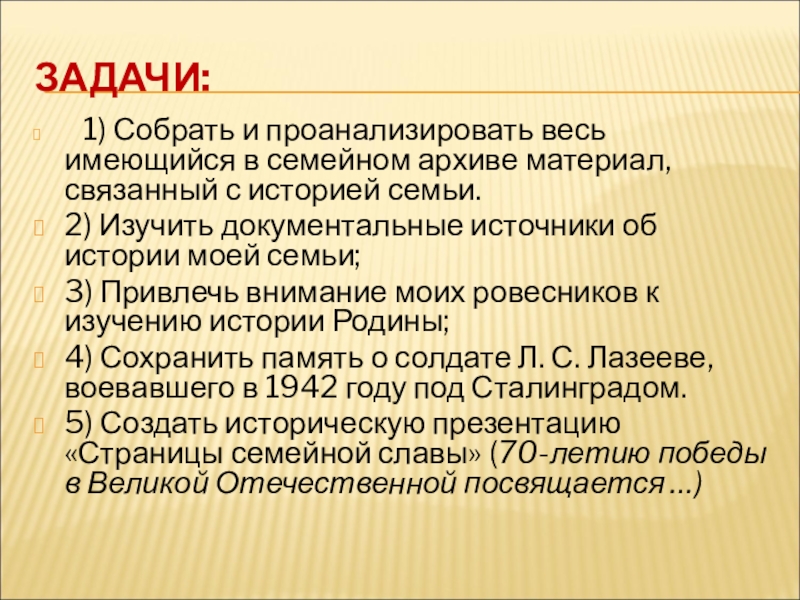 ЗАДАЧИ:

1) Собрать и проанализировать весь имеющийся в семейном архиве материал, связанный с историей семьи.

2) Изучить документальные источники об истории моей семьи;

3) Привлечь внимание моих ровесников к изучению истории Родины;

4) Сохранить память о солдате Л. С. Лазееве, воевавшего в 1942 году под Сталинградом.

5) Создать историческую презентацию «Страницы семейной славы» (70-летию победы в Великой Отечественной посвящается …)